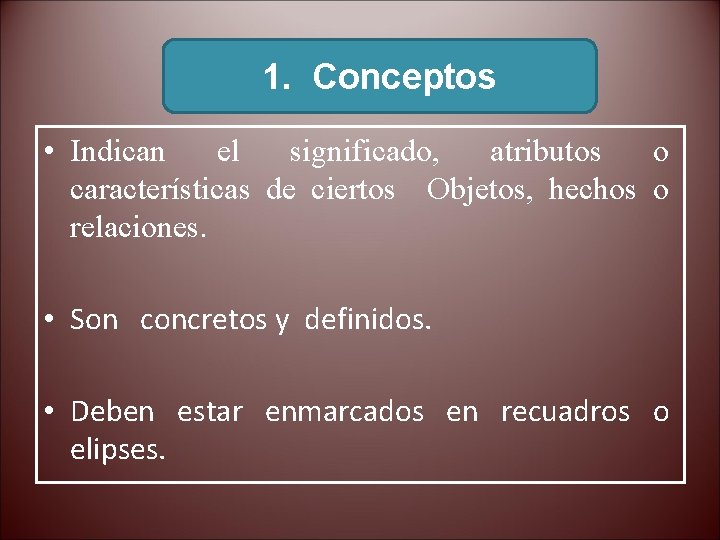 1. Conceptos

• Indican el significado, atributos o características de ciertos Objetos, hechos o relaciones.

• Son concretos y definidos.

• Deben estar enmarcados en recuadros o elipses.